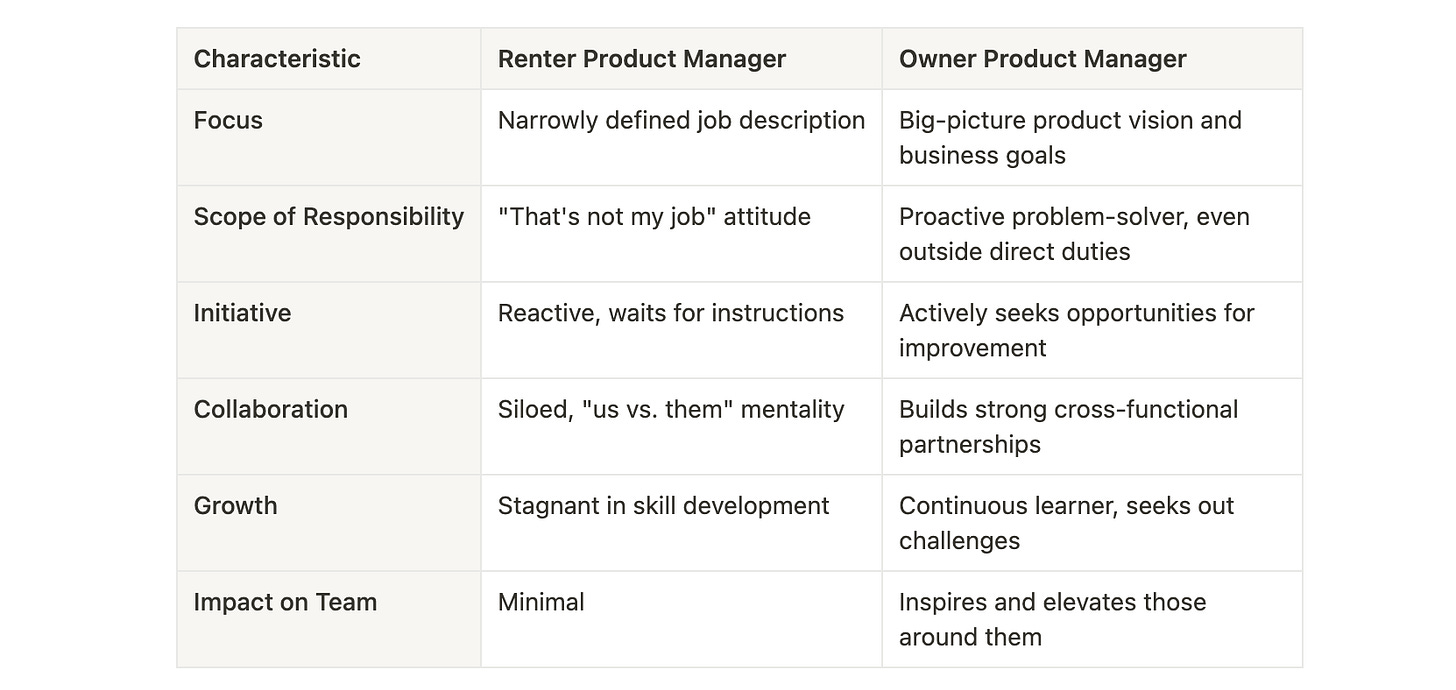 | Characteristic | Renter Product Manager | Owner Product Manager |
|---|---|---|
| Focus | Narrowly defined job description | Big-picture product vision and business goals |
| Scope of Responsibility | "That's not my job" attitude | Proactive problem-solver, even outside direct duties |
| Initiative | Reactive, waits for instructions | Actively seeks opportunities for improvement |
| Collaboration | Siloed, "us vs. them" mentality | Builds strong cross-functional partnerships |
| Growth | Stagnant in skill development | Continuous learner, seeks out challenges |
| Impact on Team | Minimal | Inspires and elevates those around them |